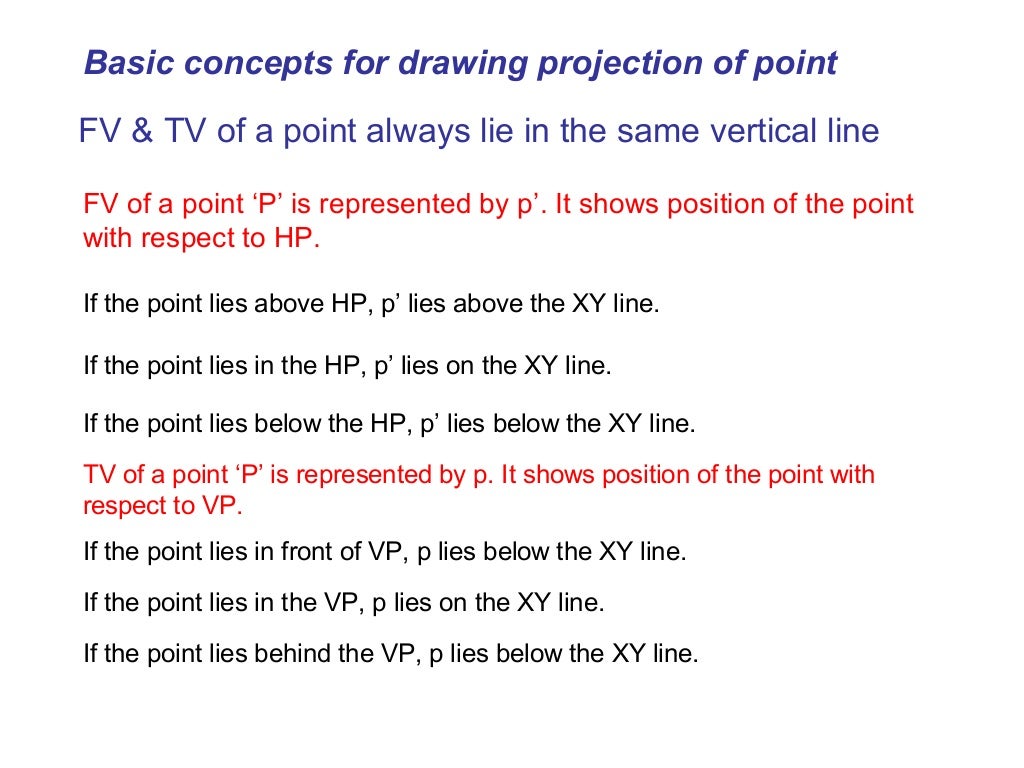 Basic concepts for drawing projection of point

FV & TV of a point always lie in the same vertical line

FV of a point ‘P’ is represented by p’. It shows position of the point with respect to HP.

If the point lies above HP, p’ lies above the XY line.

If the point lies in the HP, p’ lies on the XY line.

If the point lies below the HP, p’ lies below the XY line.

TV of a point ‘P’ is represented by p. It shows position of the point with respect to VP.

If the point lies in front of VP, p lies below the XY line.

If the point lies in the VP, p lies on the XY line.

If the point lies behind the VP, p lies below the XY line.